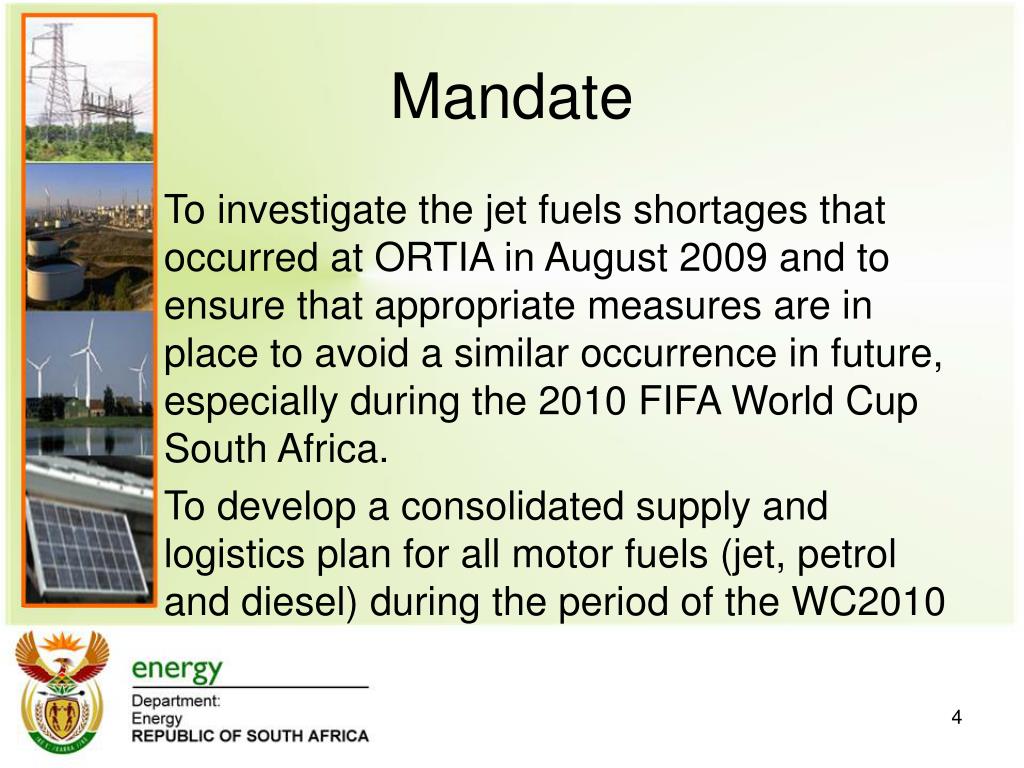 Mandate

To investigate the jet fuels shortages that occurred at ORTIA in August 2009 and to ensure that appropriate measures are in place to avoid a similar occurrence in future, especially during the 2010 FIFA World Cup South Africa.

To develop a consolidated supply and logistics plan for all motor fuels (jet, petrol and diesel) during the period of the WC2010

energy
Department:
Energy
REPUBLIC OF SOUTH AFRICA

4